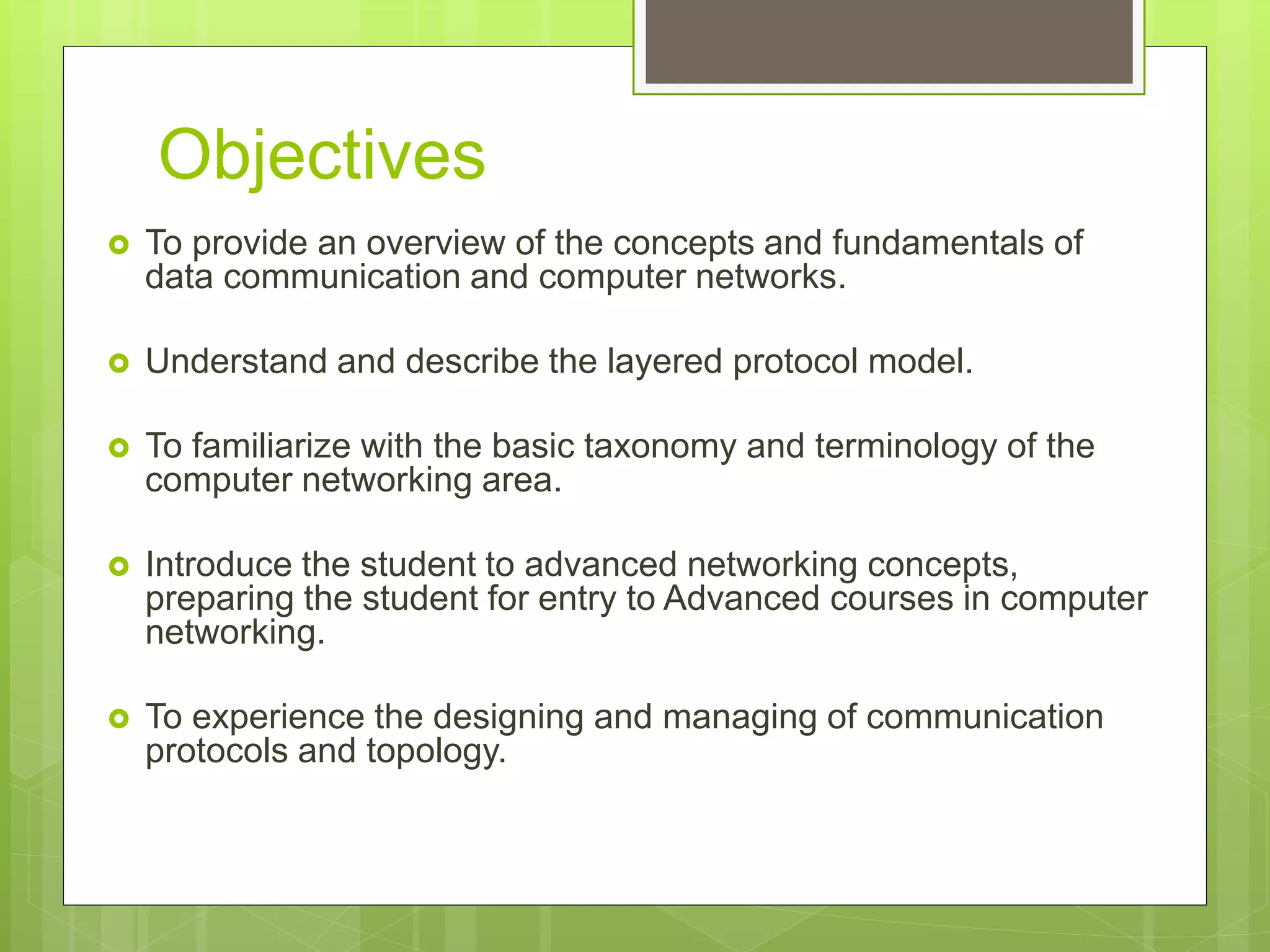 Objectives

To provide an overview of the concepts and fundamentals of data communication and computer networks.

Understand and describe the layered protocol model.

To familiarize with the basic taxonomy and terminology of the computer networking area.

Introduce the student to advanced networking concepts, preparing the student for entry to Advanced courses in computer networking.

To experience the designing and managing of communication protocols and topology.